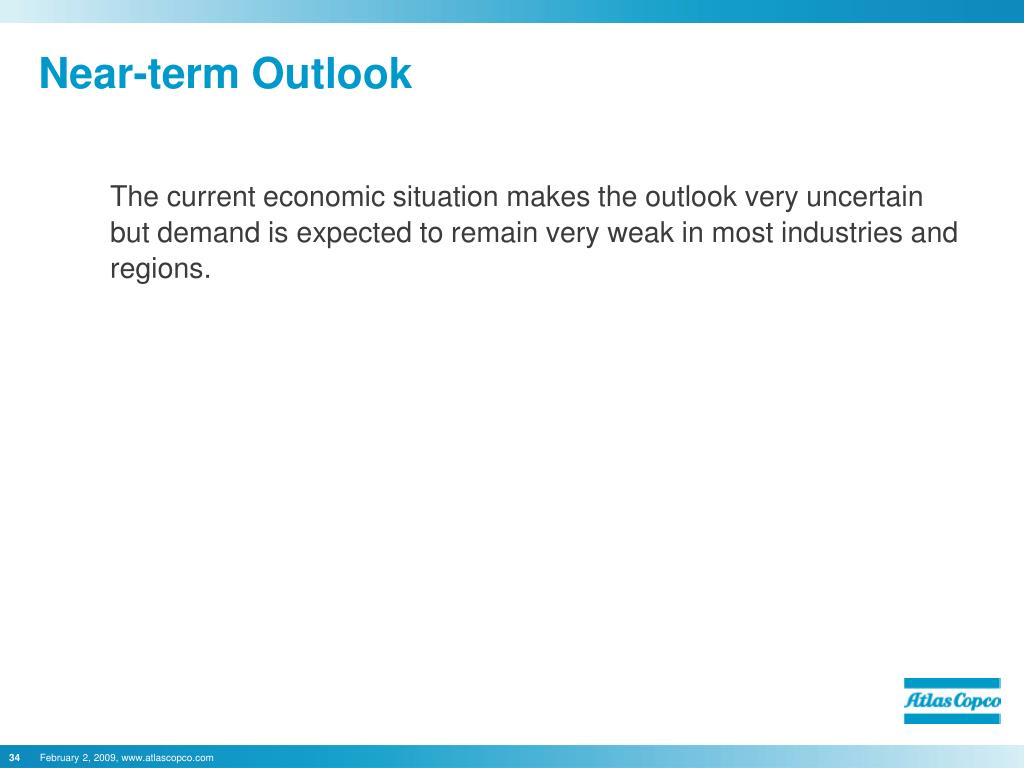 Near-term Outlook

The current economic situation makes the outlook very uncertain but demand is expected to remain very weak in most industries and regions.

Atlas Copco

34 February 2, 2009, www.atlascopco.com